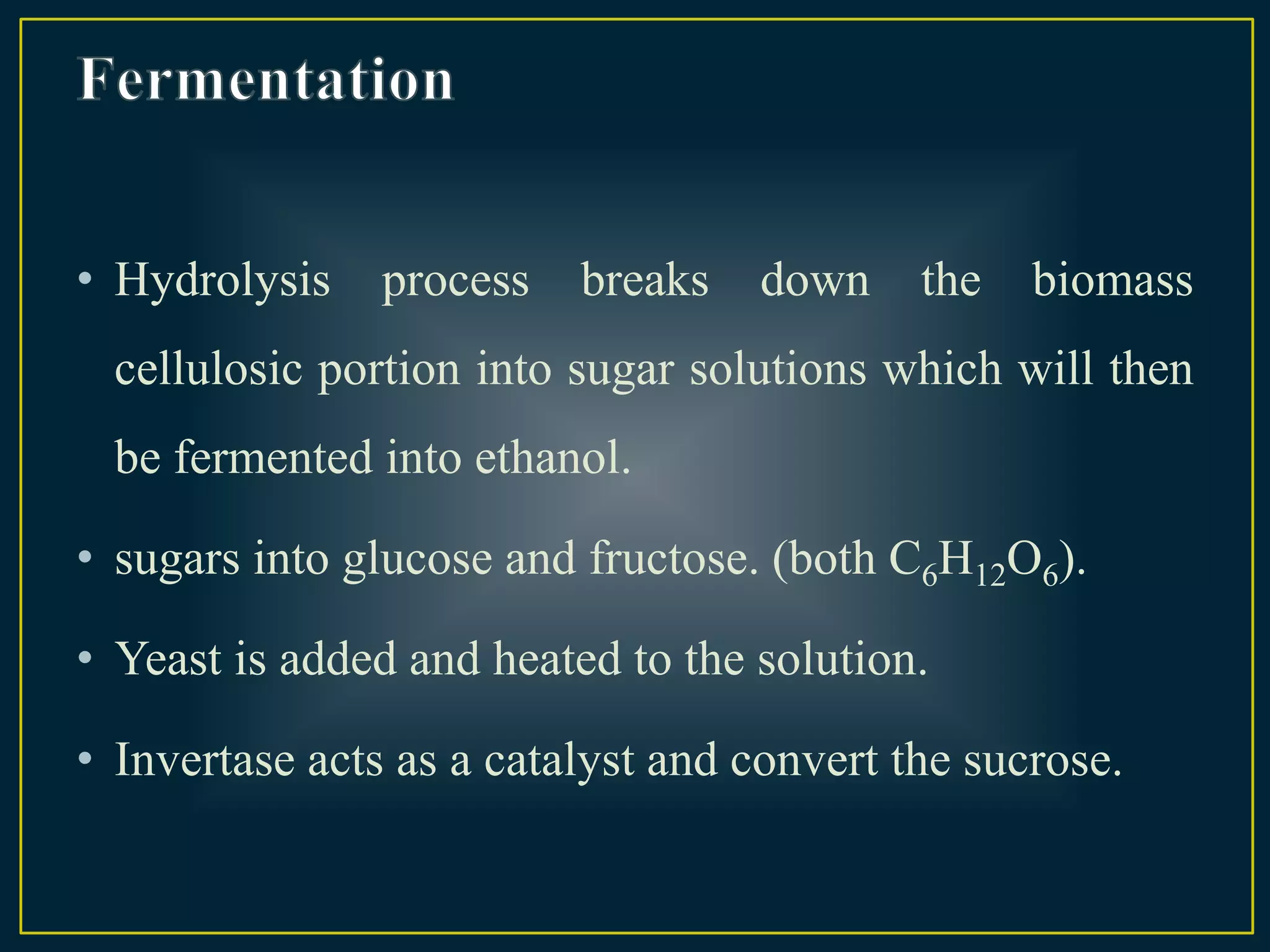 Fermentation

• Hydrolysis process breaks down the biomass cellulosic portion into sugar solutions which will then be fermented into ethanol.

• sugars into glucose and fructose. (both $C_6H_{12}O_6$).

• Yeast is added and heated to the solution.

• Invertase acts as a catalyst and convert the sucrose.